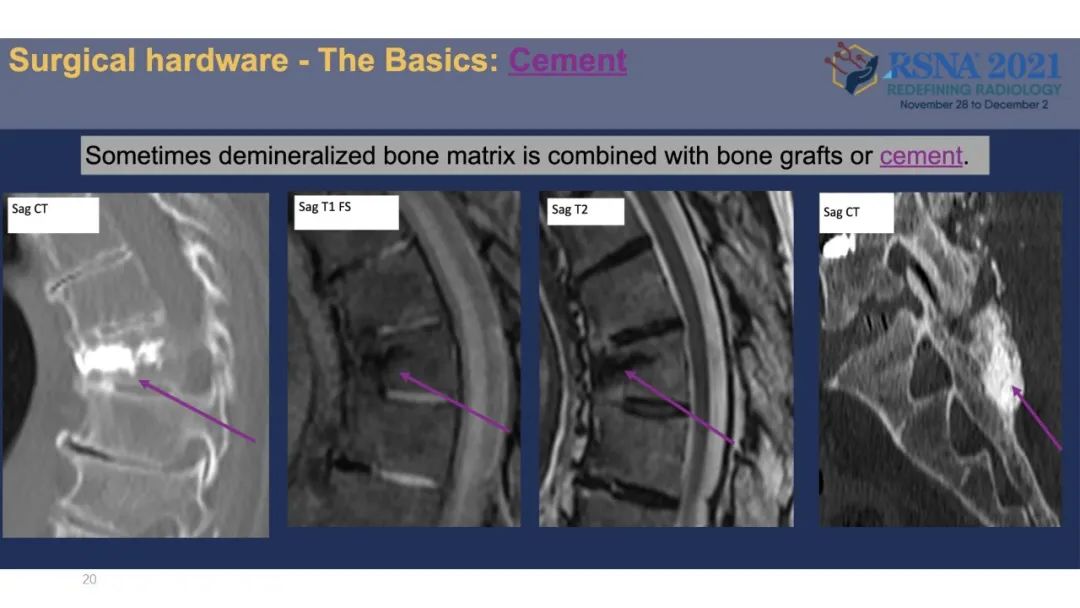 Surgical hardware - The Basics: Cement

RSNA 2021
REDEFINING RADIOLOGY
November 28 to December 2

Sometimes demineralized bone matrix is combined with bone grafts or cement.

Sag CT

Sag T1 FS

Sag T2

Sag CT

20